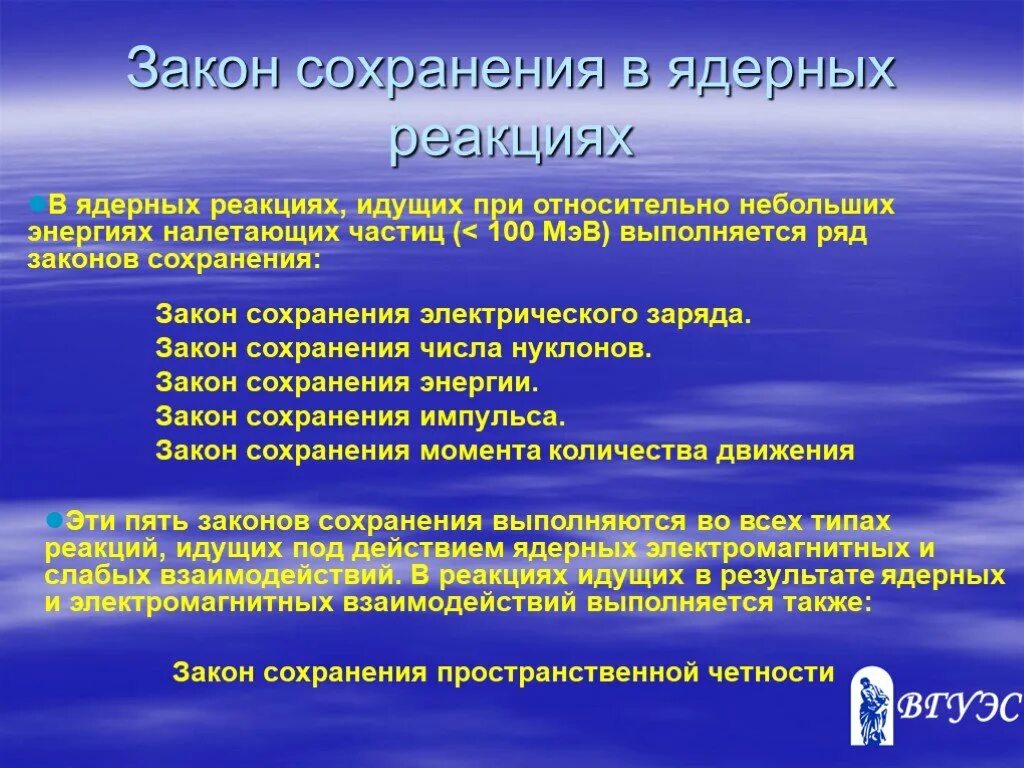 Закон сохранения в ядерных реакциях

В ядерных реакциях, идущих при относительно небольших энергиях налетающих частиц (< 100 МэВ) выполняется ряд законов сохранения:

Закон сохранения электрического заряда.
Закон сохранения числа нуклонов.
Закон сохранения энергии.
Закон сохранения импульса.
Закон сохранения момента количества движения

Эти пять законов сохранения выполняются во всех типах реакций, идущих под действием ядерных электромагнитных и слабых взаимодействий. В реакциях идущих в результате ядерных и электромагнитных взаимодействий выполняется также:

Закон сохранения пространственной четности

ВГУЭС